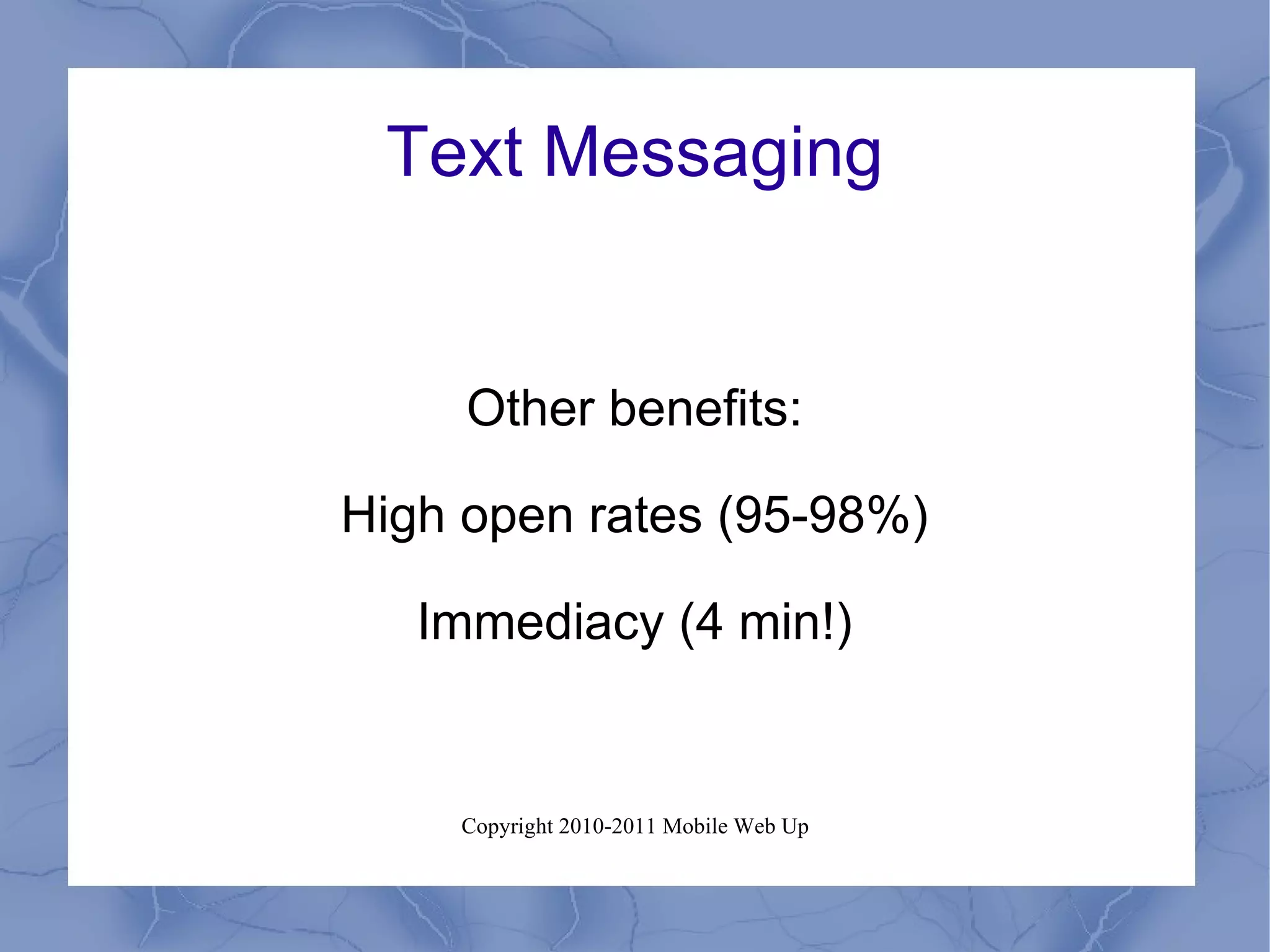 Text Messaging

Other benefits:

High open rates (95-98%)

Immediacy (4 min!)

Copyright 2010-2011 Mobile Web Up